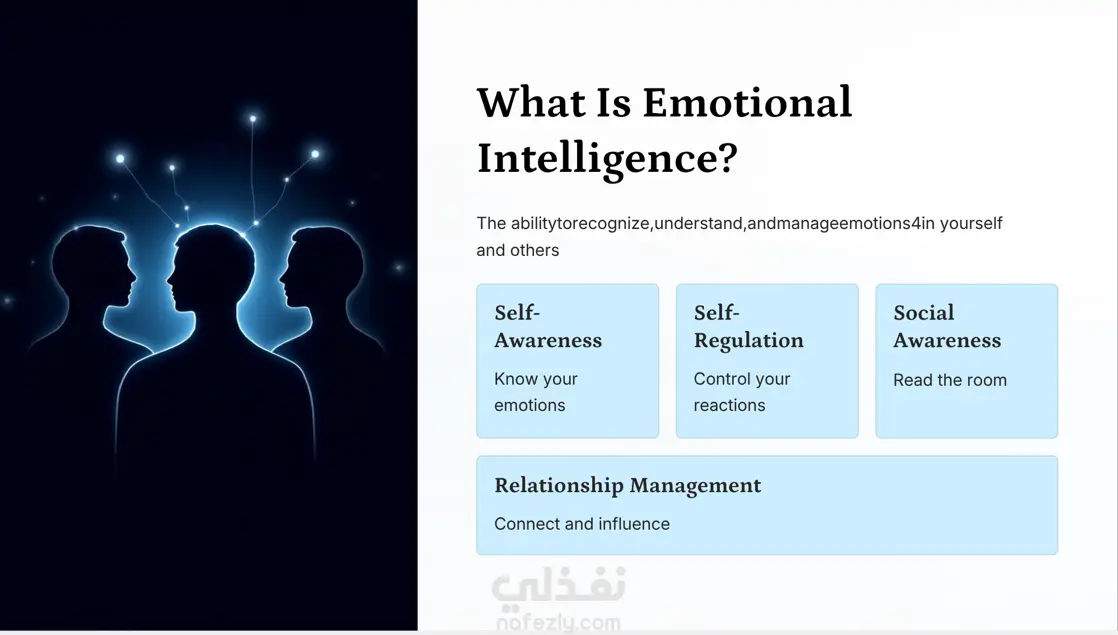 What Is Emotional Intelligence?

The abilitytorecognize,understand,andmanageemotions4in yourself and others

Self-Awareness

Know your emotions

Self-Regulation

Control your reactions

Social Awareness

Read the room

Relationship Management

Connect and influence

نفذلي
nofezly.com